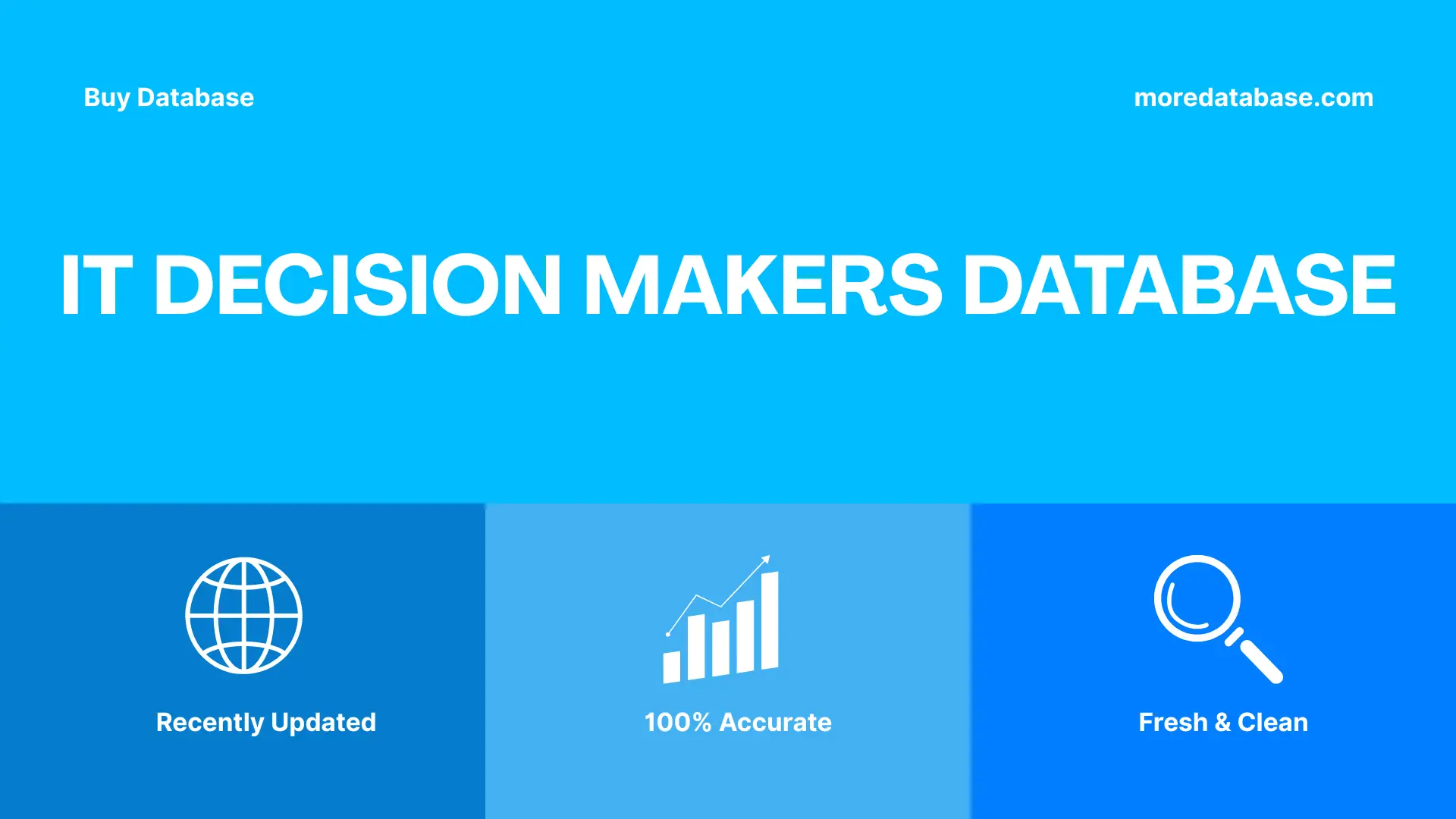 Buy Database

moredatabase.com

IT DECISION MAKERS DATABASE

Recently Updated

100% Accurate

Fresh & Clean